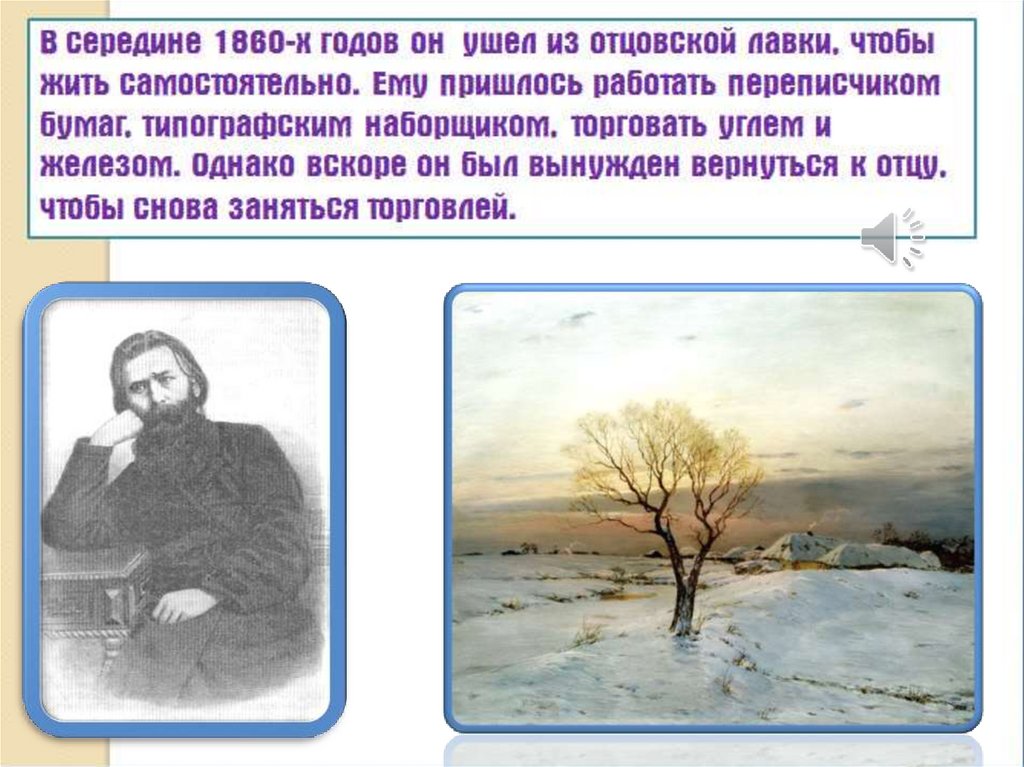 В середине 1860-х годов он ушел из отцовской лавки, чтобы жить самостоятельно. Ему пришлось работать переписчиком бумаг, типографским наборщиком, торговать углем и железом. Однако вскоре он был вынужден вернуться к отцу, чтобы снова заняться торговлей.